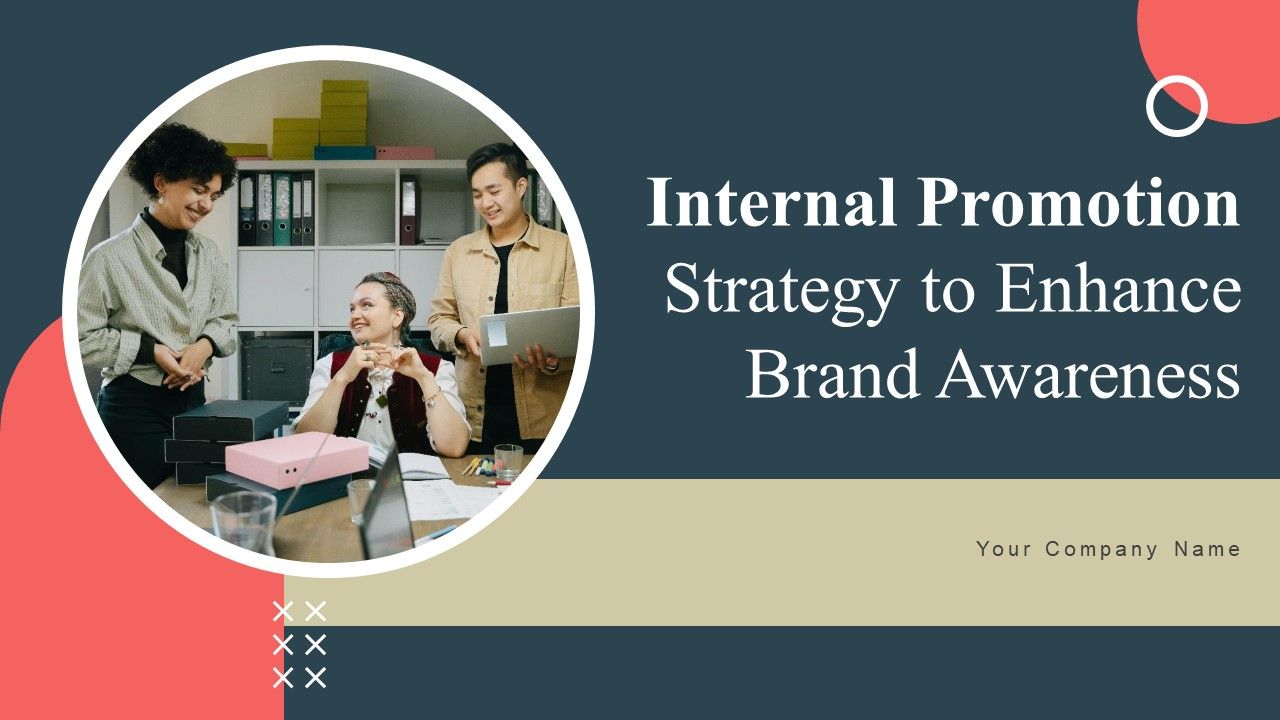 Internal Promotion Strategy to Enhance Brand Awareness

Your Company Name